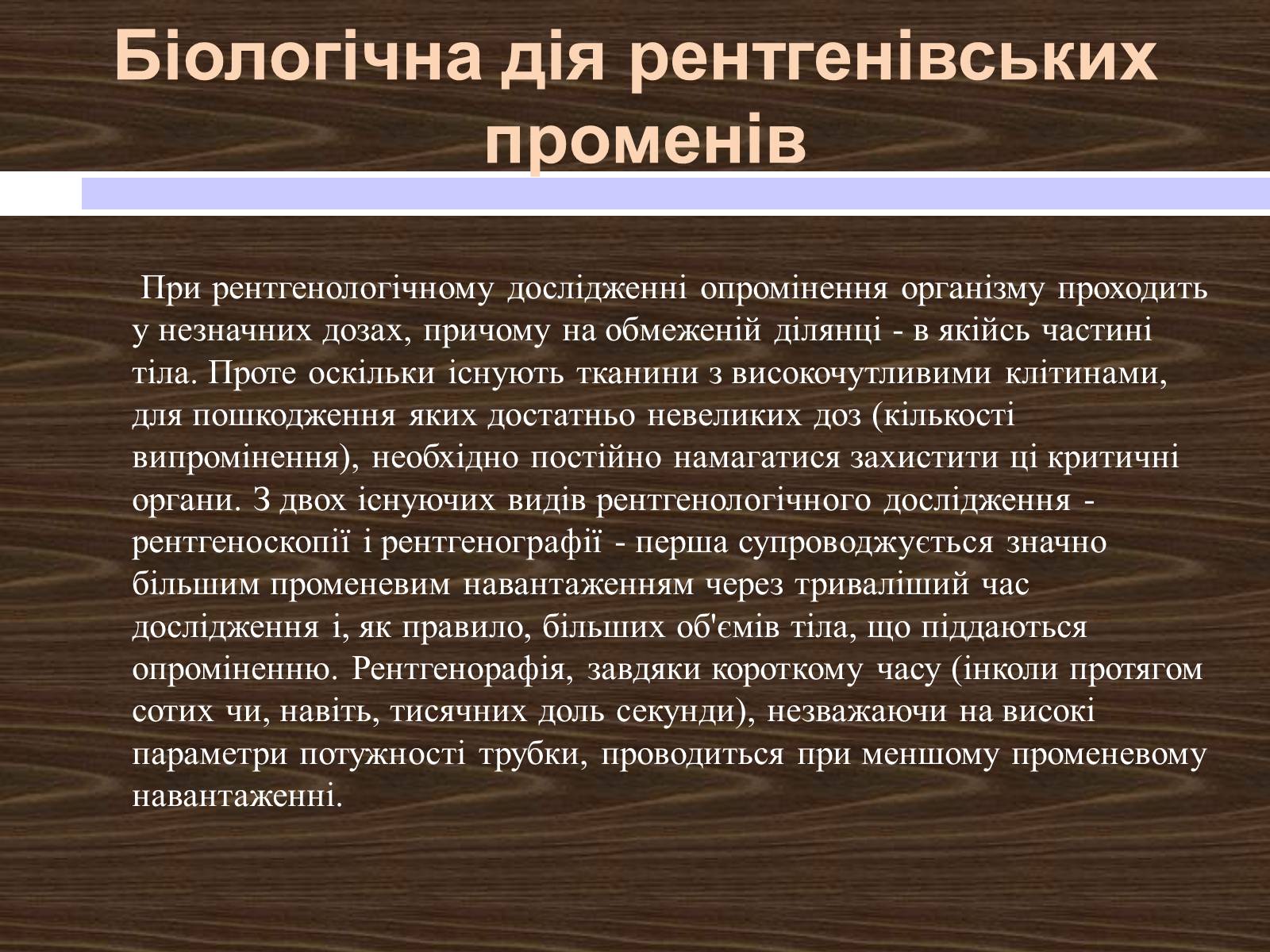 Біологічна дія рентгенівських променів

При рентгенологічному дослідженні опромінення організму проходить у незначних дозах, причому на обмеженій ділянці - в якійсь частині тіла. Проте оскільки існують тканини з високочутливими клітинами, для пошкодження яких достатньо невеликих доз (кількості випромінення), необхідно постійно намагатися захистити ці критичні органи. З двох існуючих видів рентгенологічного дослідження - рентгеноскопії і рентгенографії - перша супроводжується значно більшим променевим навантаженням через триваліший час дослідження і, як правило, більших об'ємів тіла, що піддаються опроміненню. Рентгенорафія, завдяки короткому часу (інколи протягом сотих чи, навіть, тисячних доль секунди), незважаючи на високі параметри потужності трубки, проводиться при меншому променевому навантаженні.